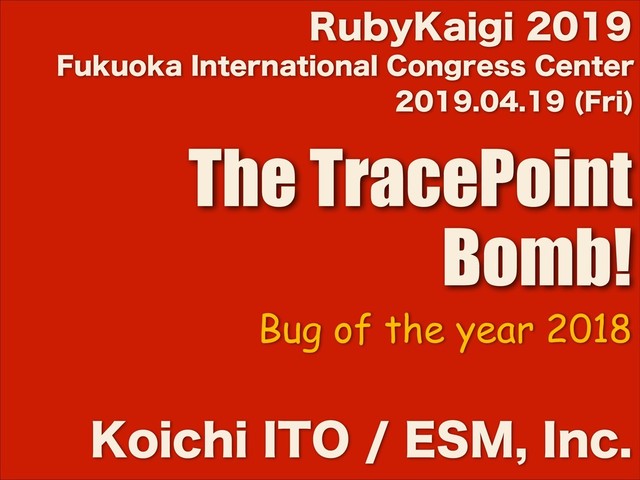 RubyKaigi 2019
Fukuoka International Congress Center
2019.04.19 (Fri)

The TracePoint Bomb!

Bug of the year 2018

Koichi ITO / ESM, Inc.